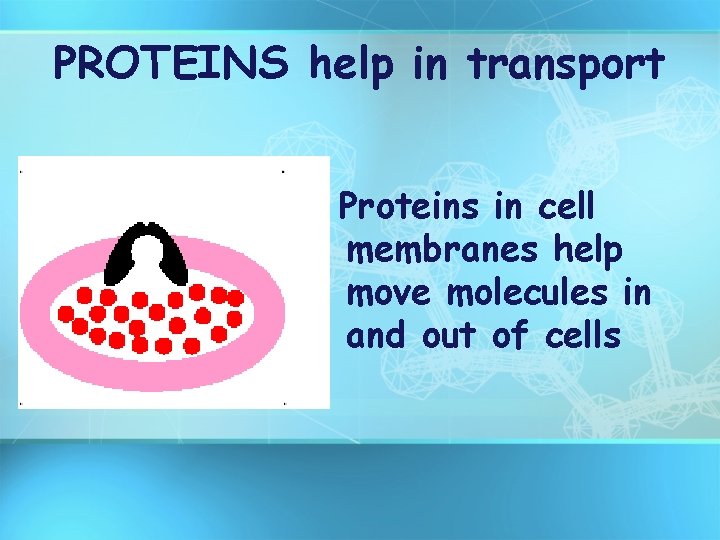 PROTEINS help in transport

Proteins in cell membranes help move molecules in and out of cells